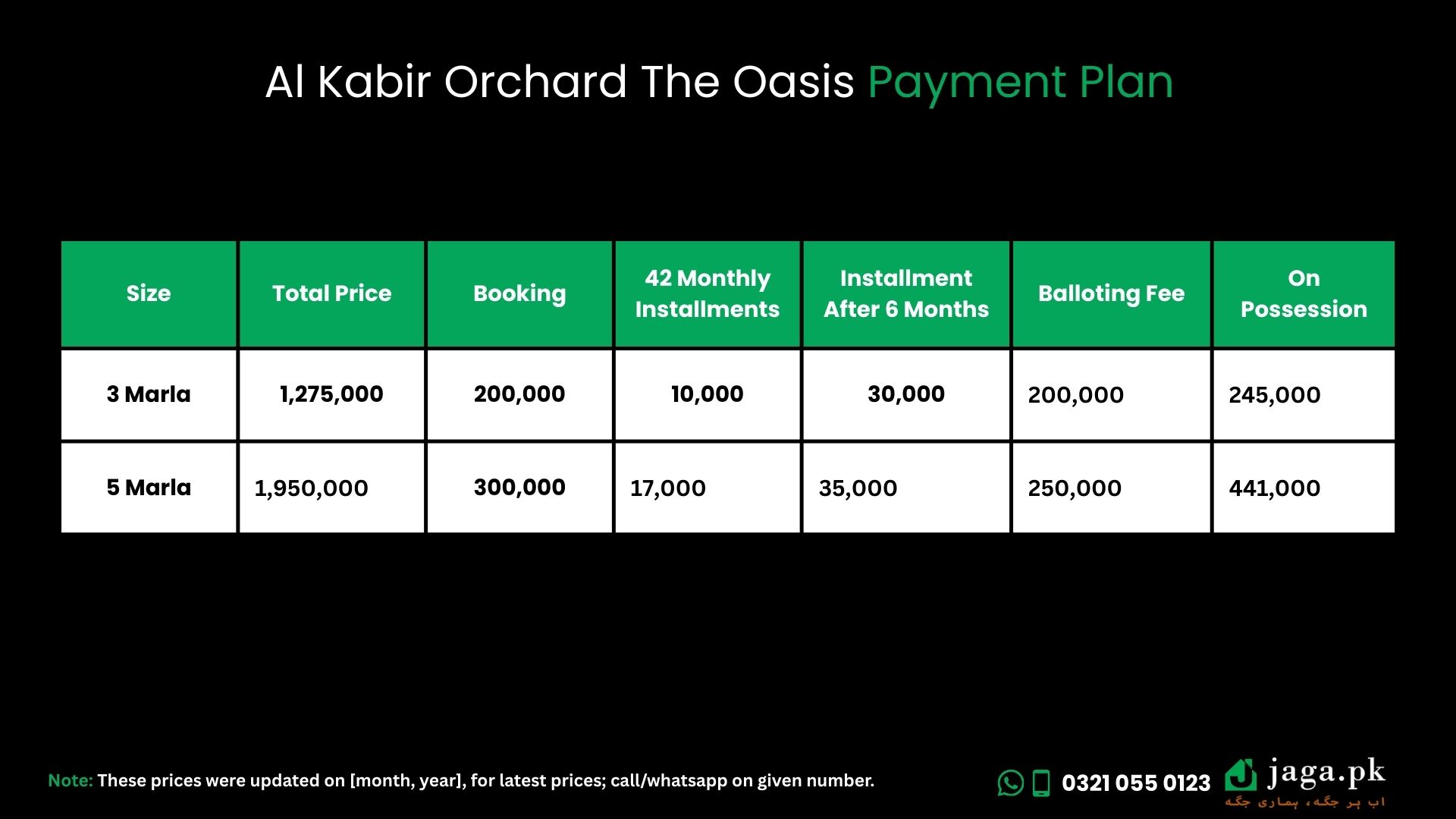 Al Kabir Orchard The Oasis Payment Plan

| Size | Total Price | Booking | 42 Monthly Installments | Installment After 6 Months | Balloting Fee | On Possession |
|---|---|---|---|---|---|---|
| 3 Marla | 1,275,000 | 200,000 | 10,000 | 30,000 | 200,000 | 245,000 |
| 5 Marla | 1,950,000 | 300,000 | 17,000 | 35,000 | 250,000 | 441,000 |

Note: These prices were updated on [month, year], for latest prices; call/whatsapp on given number.

0321 055 0123

jaga.pk
اب ہر جگہ، ہماری جگہ